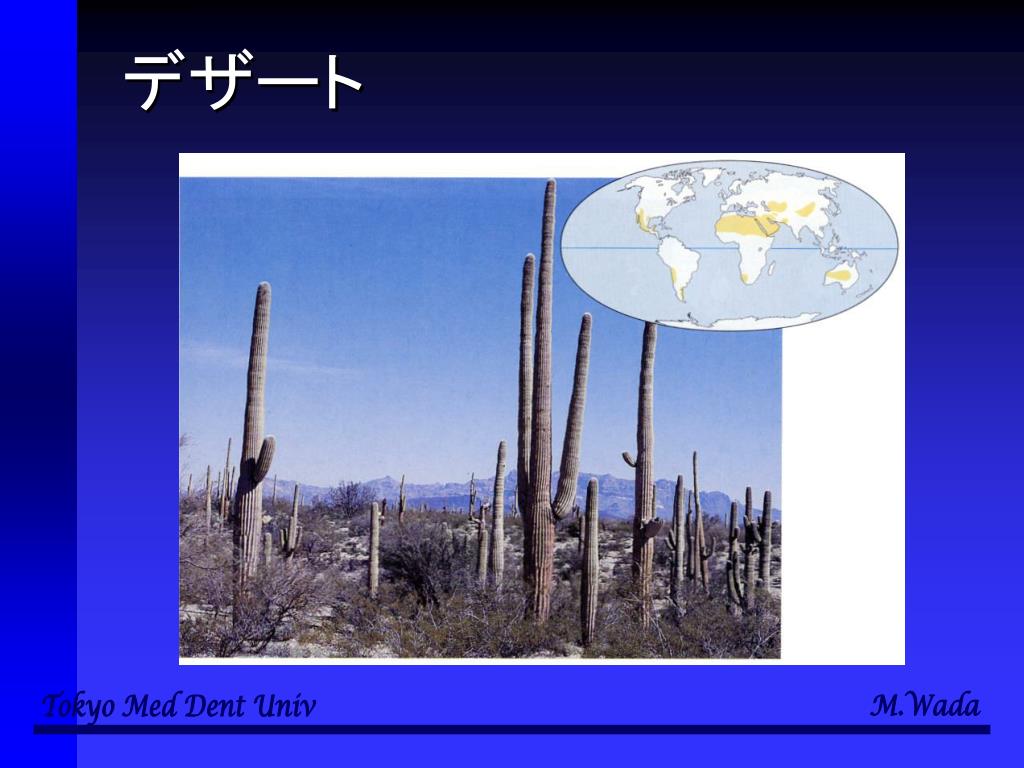 デザート

Tokyo Med Dent Univ

M.Wada